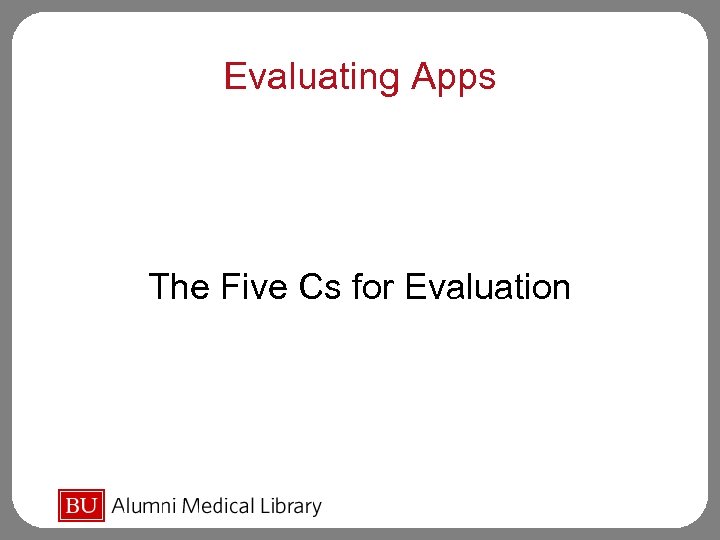 Evaluating Apps

The Five Cs for Evaluation

BU Alumni Medical Library